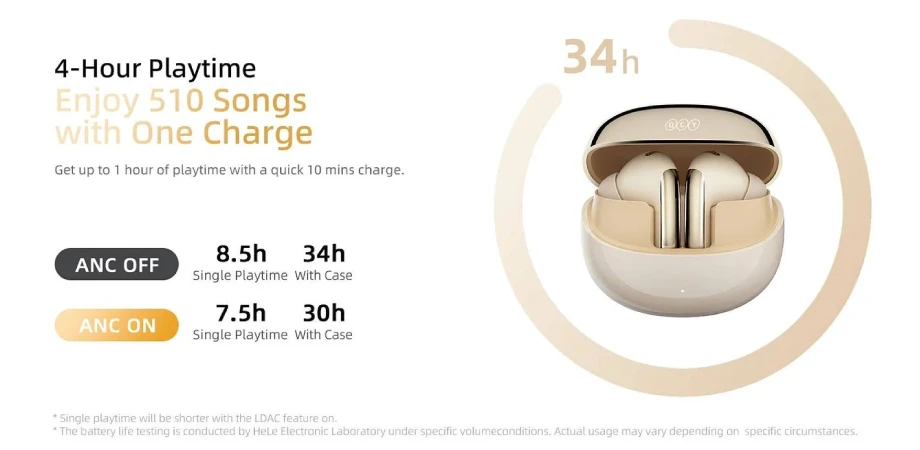 4-Hour Playtime
Enjoy 510 Songs with One Charge

Get up to 1 hour of playtime with a quick 10 mins charge.

34h

QCY

ANC OFF 8.5h Single Playtime 34h With Case

ANC ON 7.5h Single Playtime 30h With Case

* Single playtime will be shorter with the LDAC feature on.
* The battery life testing is conducted by HeLe Electronic Laboratory under specific volumeconditions. Actual usage may vary depending on specific circumstances.